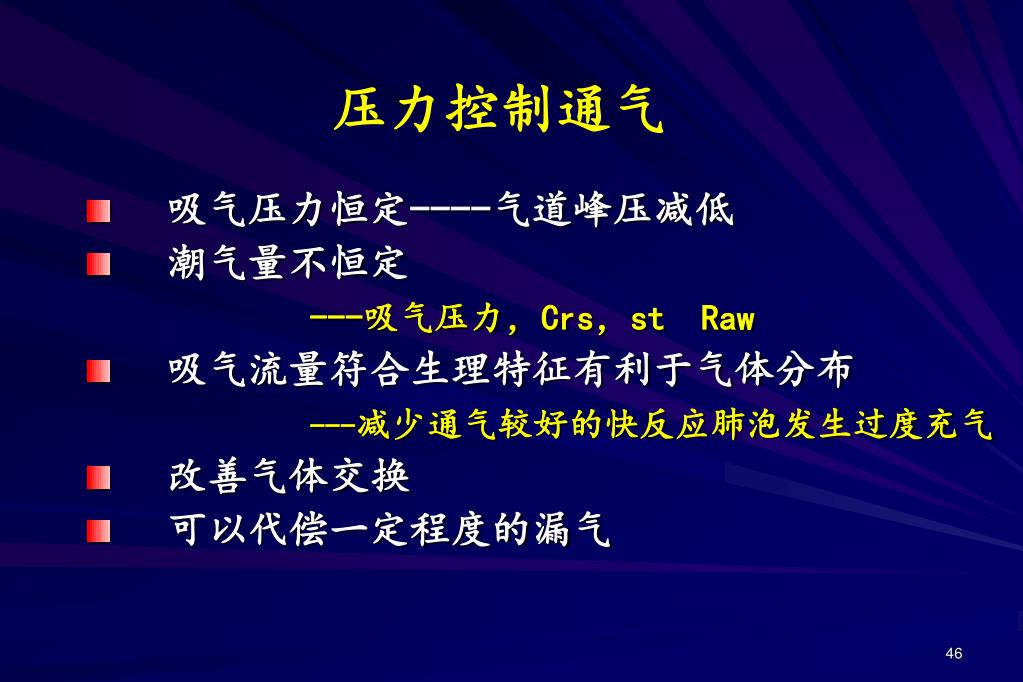 压力控制通气

吸气压力恒定-----气道峰压减低

潮气量不恒定

---吸气压力，Crs，st  Raw

吸气流量符合生理特征有利于气体分布

---减少通气较好的快反应肺泡发生过度充气

改善气体交换

可以代偿一定程度的漏气

46